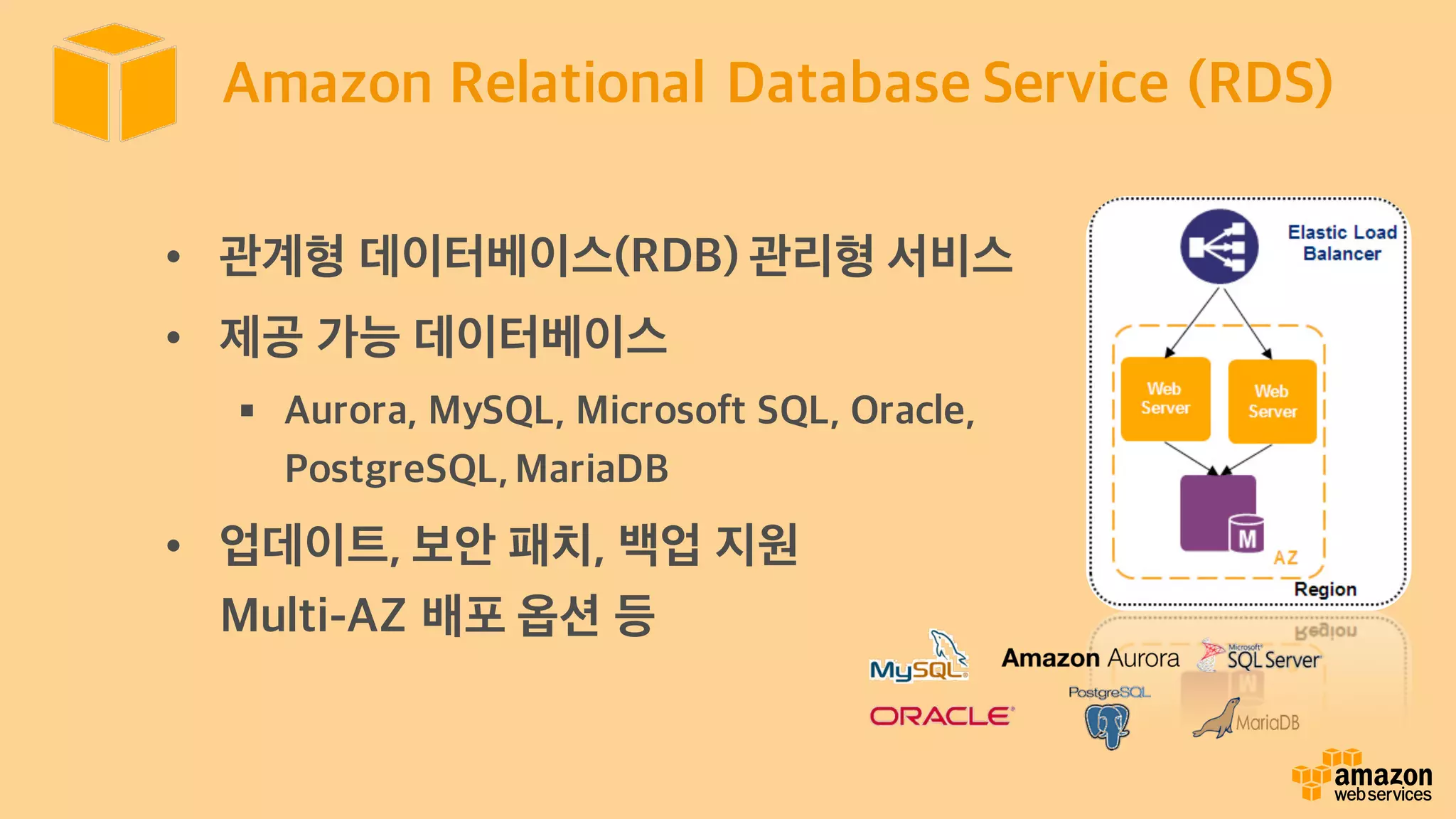 Amazon Relational Database Service (RDS)

• 관계형 데이터베이스(RDB) 관리형 서비스

• 제공 가능 데이터베이스

▪ Aurora, MySQL, Microsoft SQL, Oracle, PostgreSQL, MariaDB

• 업데이트, 보안 패치, 백업 지원
Multi-AZ 배포 옵션 등

Elastic Load Balancer

Web Server

Web Server

M

AZ

Region

MySQL

Amazon Aurora

Microsoft SQL Server

ORACLE

PostgreSQL

MariaDB

amazon web services